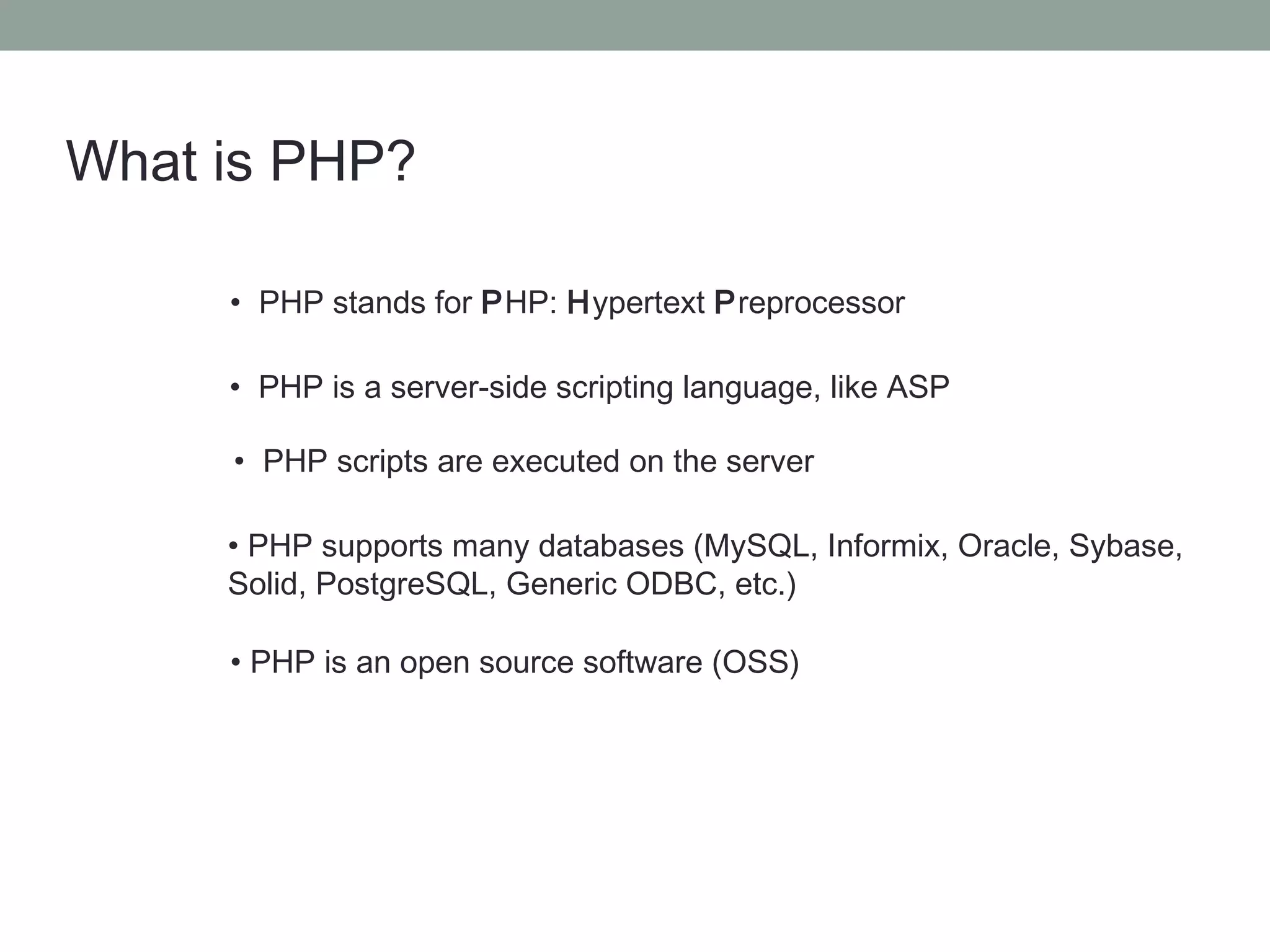 What is PHP?

• PHP stands for PHP: Hypertext Preprocessor

• PHP is a server-side scripting language, like ASP

• PHP scripts are executed on the server

• PHP supports many databases (MySQL, Informix, Oracle, Sybase, Solid, PostgreSQL, Generic ODBC, etc.)

• PHP is an open source software (OSS)